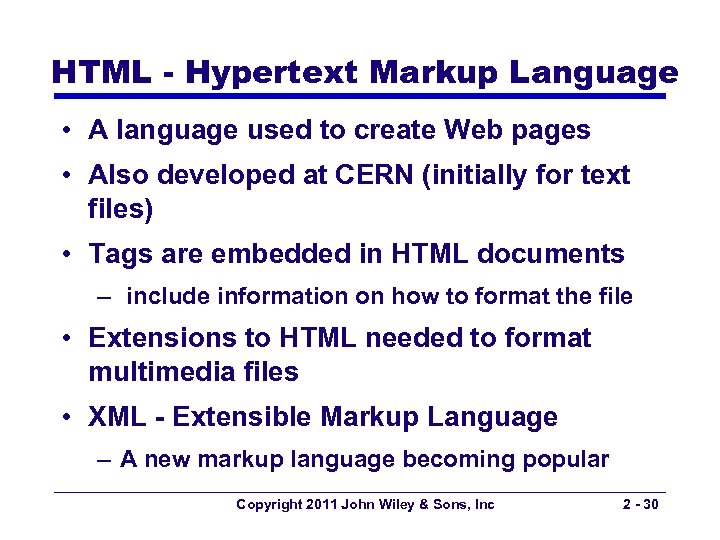 HTML - Hypertext Markup Language

• A language used to create Web pages
• Also developed at CERN (initially for text files)
• Tags are embedded in HTML documents
– include information on how to format the file
• Extensions to HTML needed to format multimedia files
• XML - Extensible Markup Language
– A new markup language becoming popular

Copyright 2011 John Wiley & Sons, Inc

2 - 30